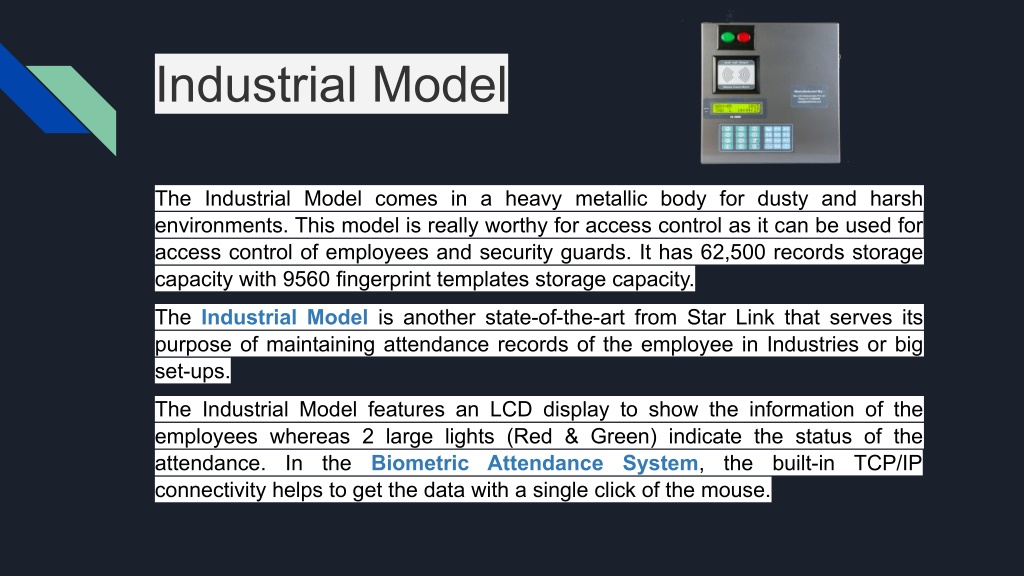 Industrial Model

The Industrial Model comes in a heavy metallic body for dusty and harsh environments. This model is really worthy for access control as it can be used for access control of employees and security guards. It has 62,500 records storage capacity with 9560 fingerprint templates storage capacity.

The Industrial Model is another state-of-the-art from Star Link that serves its purpose of maintaining attendance records of the employee in Industries or big set-ups.

The Industrial Model features an LCD display to show the information of the employees whereas 2 large lights (Red & Green) indicate the status of the attendance. In the Biometric Attendance System, the built-in TCP/IP connectivity helps to get the data with a single click of the mouse.